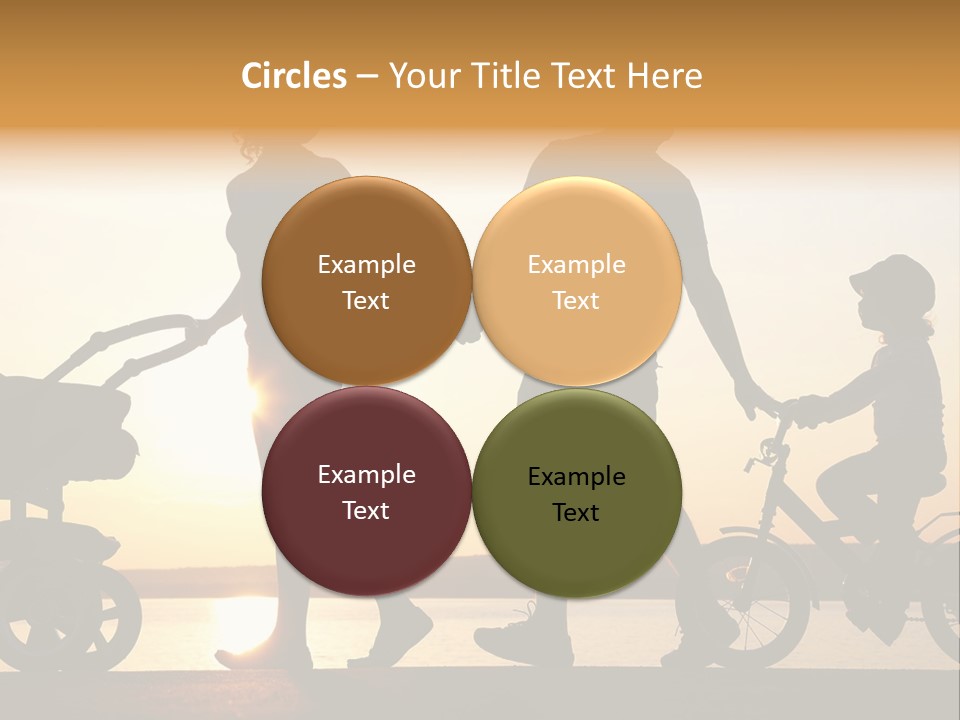 Circles – Your Title Text Here

Example Text

Example Text

Example Text

Example Text